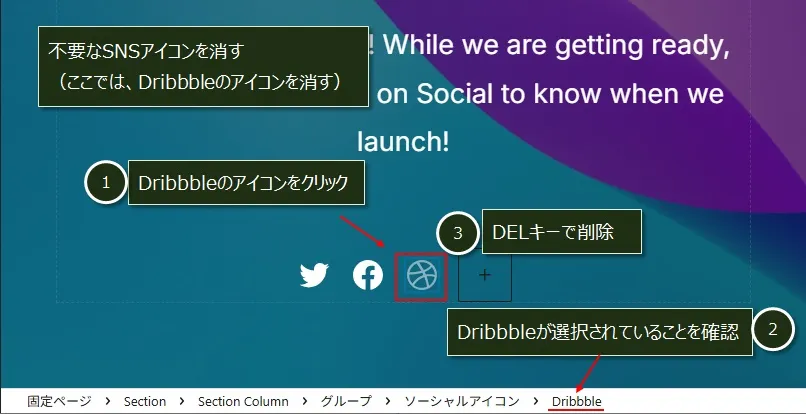 不要なSNSアイコンを消す
（ここでは、Dribbbleのアイコンを消す）

! While we are getting ready, on Social to know when we launch!

1 Dribbbleのアイコンをクリック

3 DELキーで削除

+

Dribbbleが選択されていることを確認 2

固定ページ › Section › Section Column › グループ › ソーシャルアイコン › Dribbble